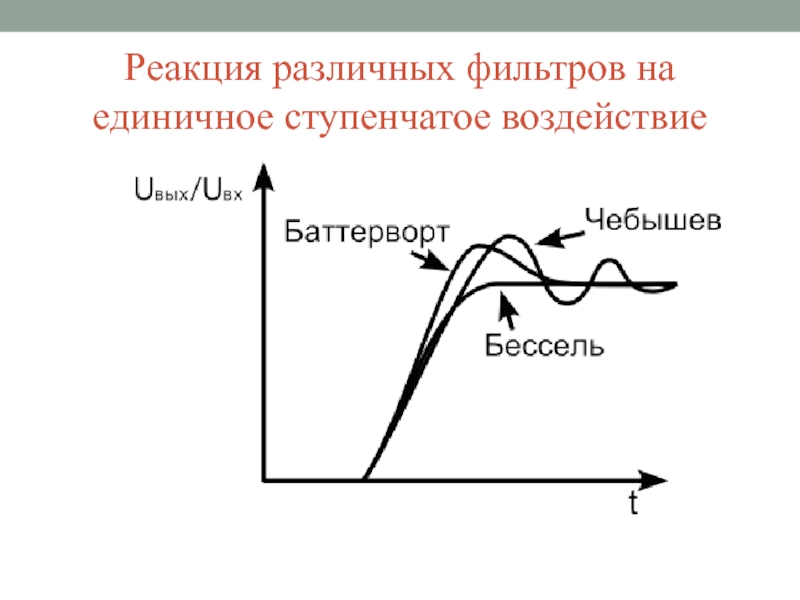 Реакция различных фильтров на единичное ступенчатое воздействие

$U_{вых}/U_{вх}$

Баттерворт

Чебышев

Бессель

t